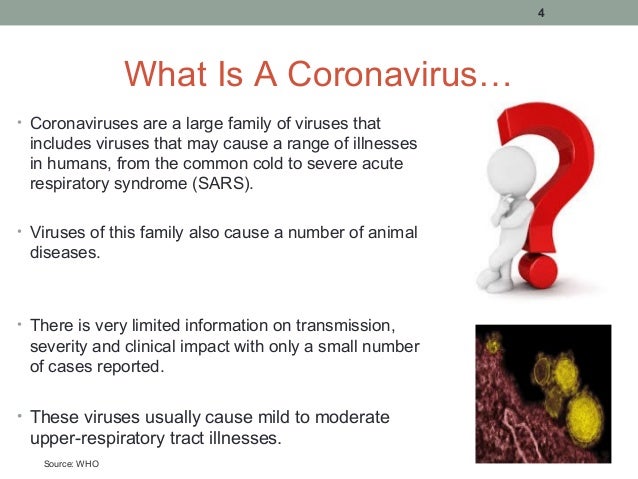 4

What Is A Coronavirus…

• Coronaviruses are a large family of viruses that includes viruses that may cause a range of illnesses in humans, from the common cold to severe acute respiratory syndrome (SARS).

• Viruses of this family also cause a number of animal diseases.

• There is very limited information on transmission, severity and clinical impact with only a small number of cases reported.

• These viruses usually cause mild to moderate upper-respiratory tract illnesses.

Source: WHO